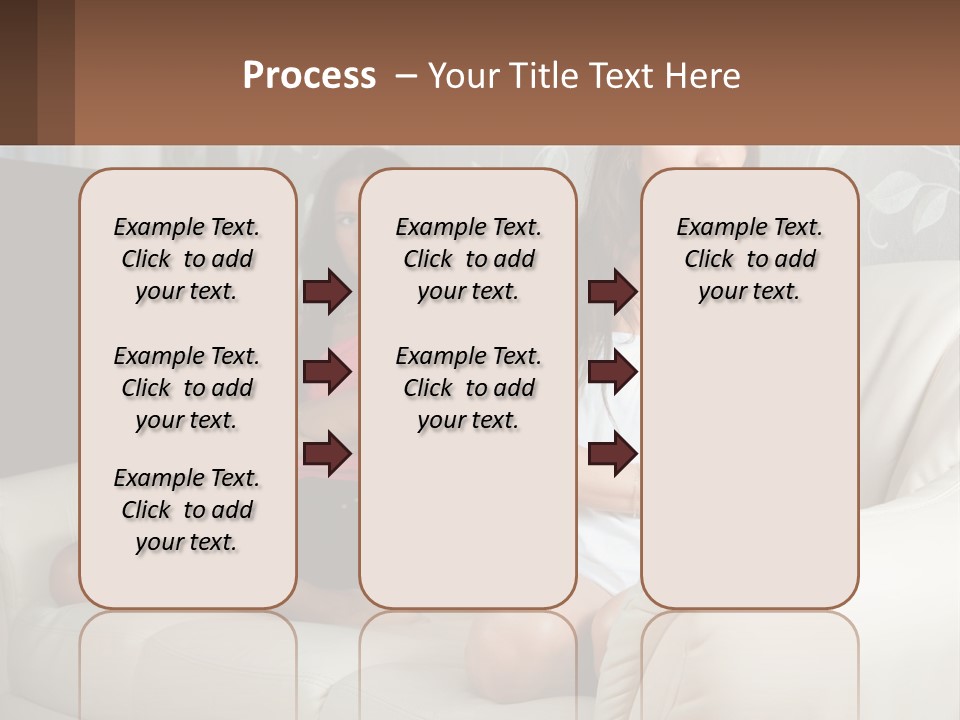 Process – Your Title Text Here

Example Text. Click to add your text.

Example Text. Click to add your text.

Example Text. Click to add your text.

Example Text. Click to add your text.

Example Text. Click to add your text.

Example Text. Click to add your text.